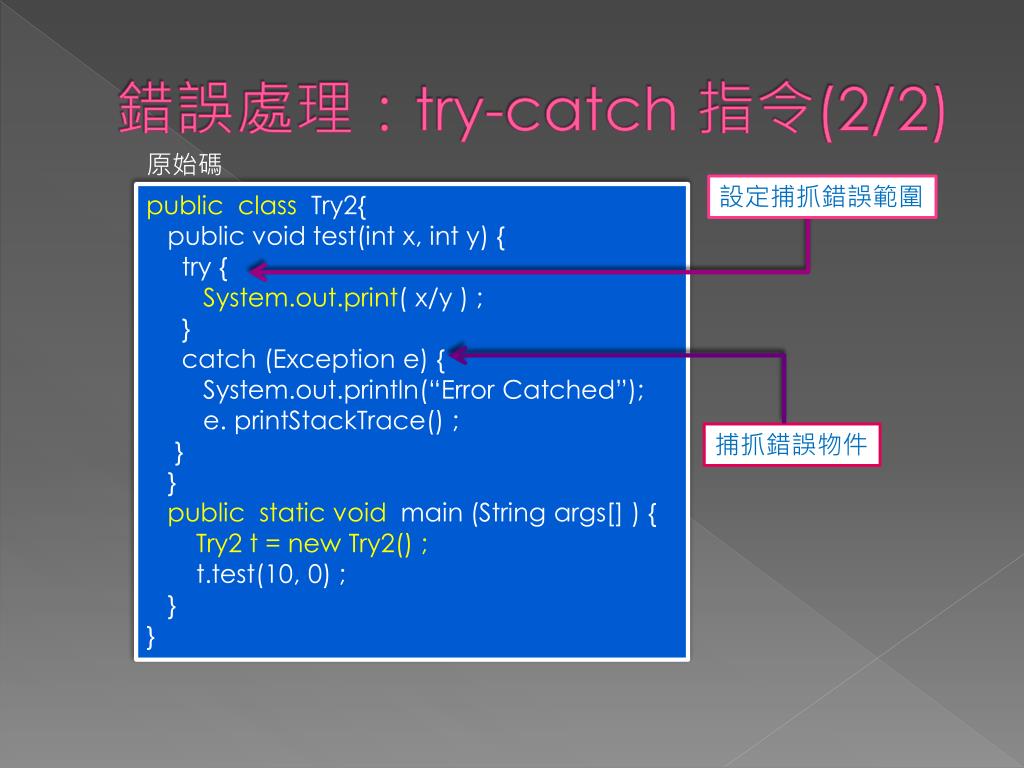 錯誤處理：try-catch 指令(2/2)

原始碼

public class Try2{
public void test(int x, int y) {
try {
System.out.print( x/y ) ;
}
catch (Exception e) {
System.out.println(“Error Catched”);
e. printStackTrace() ;
}
}
public static void main (String args[] ) {
Try2 t = new Try2() ;
t.test(10, 0) ;
}
}

設定捕抓錯誤範圍

捕抓錯誤物件